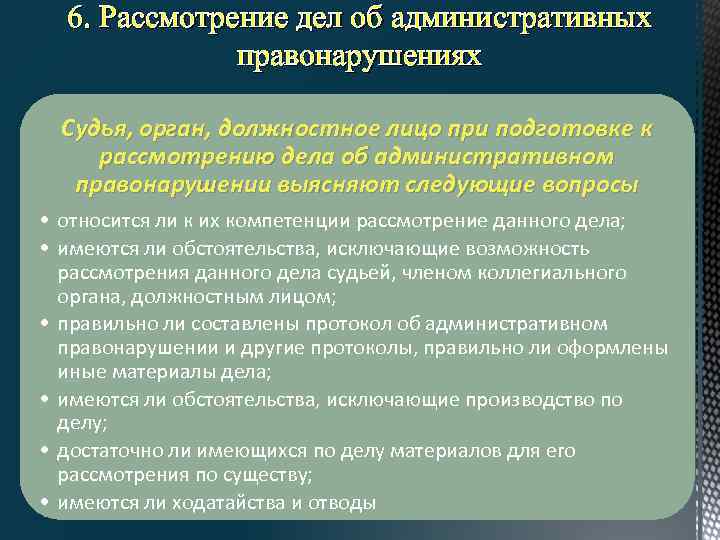 6. Рассмотрение дел об административных правонарушениях

Судья, орган, должностное лицо при подготовке к рассмотрению дела об административном правонарушении выясняют следующие вопросы

• относится ли к их компетенции рассмотрение данного дела;
• имеются ли обстоятельства, исключающие возможность рассмотрения данного дела судьей, членом коллегиального органа, должностным лицом;
• правильно ли составлены протокол об административном правонарушении и другие протоколы, правильно ли оформлены иные материалы дела;
• имеются ли обстоятельства, исключающие производство по делу;
• достаточно ли имеющихся по делу материалов для его рассмотрения по существу;
• имеются ли ходатайства и отводы